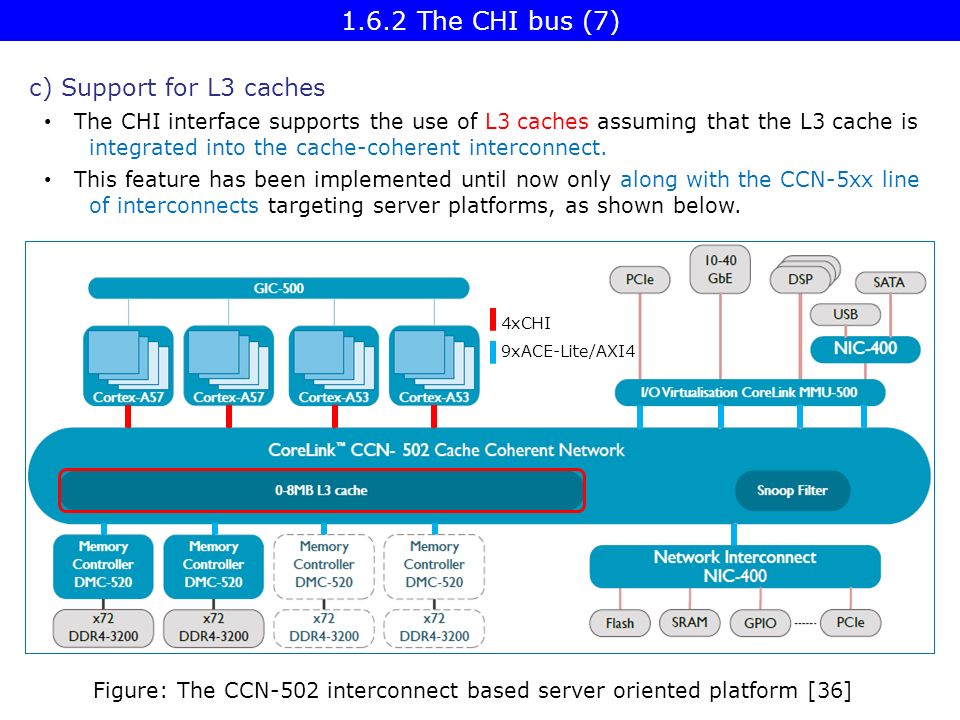 1.6.2 The CHI bus (7)

c) Support for L3 caches

• The CHI interface supports the use of L3 caches assuming that the L3 cache is integrated into the cache-coherent interconnect.

• This feature has been implemented until now only along with the CCN-5xx line of interconnects targeting server platforms, as shown below.

GIC-500

4xCHI

9xACE-Lite/AXI4

Cortex-A57 Cortex-A57 Cortex-A53 Cortex-A53

PCIe

10-40 GbE

DSP

SATA

USB

NIC-400

I/O Virtualisation CoreLink MMU-500

CoreLink™ CCN- 502 Cache Coherent Network

0-8MB L3 cache

Snoop Filter

Memory Controller DMC-520

Memory Controller DMC-520

Memory Controller DMC-520

Memory Controller DMC-520

x72 DDR4-3200

x72 DDR4-3200

x72 DDR4-3200

x72 DDR4-3200

Network Interconnect NIC-400

Flash

SRAM

GPIO

PCIe

Figure: The CCN-502 interconnect based server oriented platform [36]